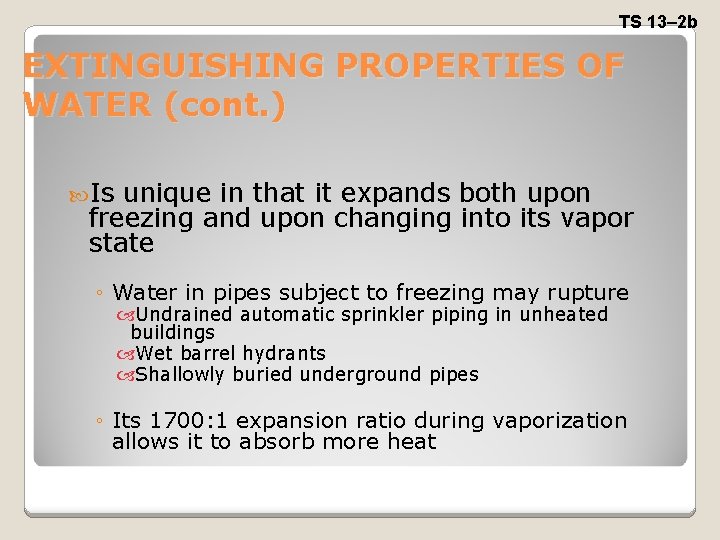 TS 13–2b

EXTINGUISHING PROPERTIES OF WATER (cont.)

Is unique in that it expands both upon freezing and upon changing into its vapor state

◦ Water in pipes subject to freezing may rupture

Undrained automatic sprinkler piping in unheated buildings

Wet barrel hydrants

Shallowly buried underground pipes

◦ Its 1700:1 expansion ratio during vaporization allows it to absorb more heat